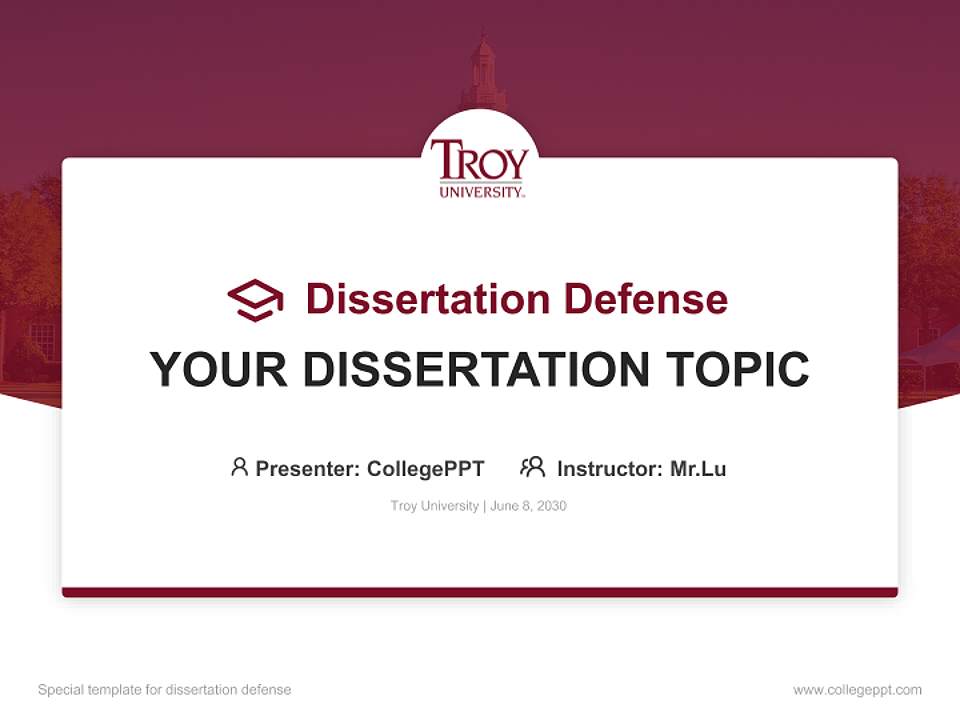 TROY
UNIVERSITY

Dissertation Defense

YOUR DISSERTATION TOPIC

Presenter: CollegePPT Instructor: Mr.Lu

Troy University | June 8, 2030

Special template for dissertation defense

www.collegeppt.com